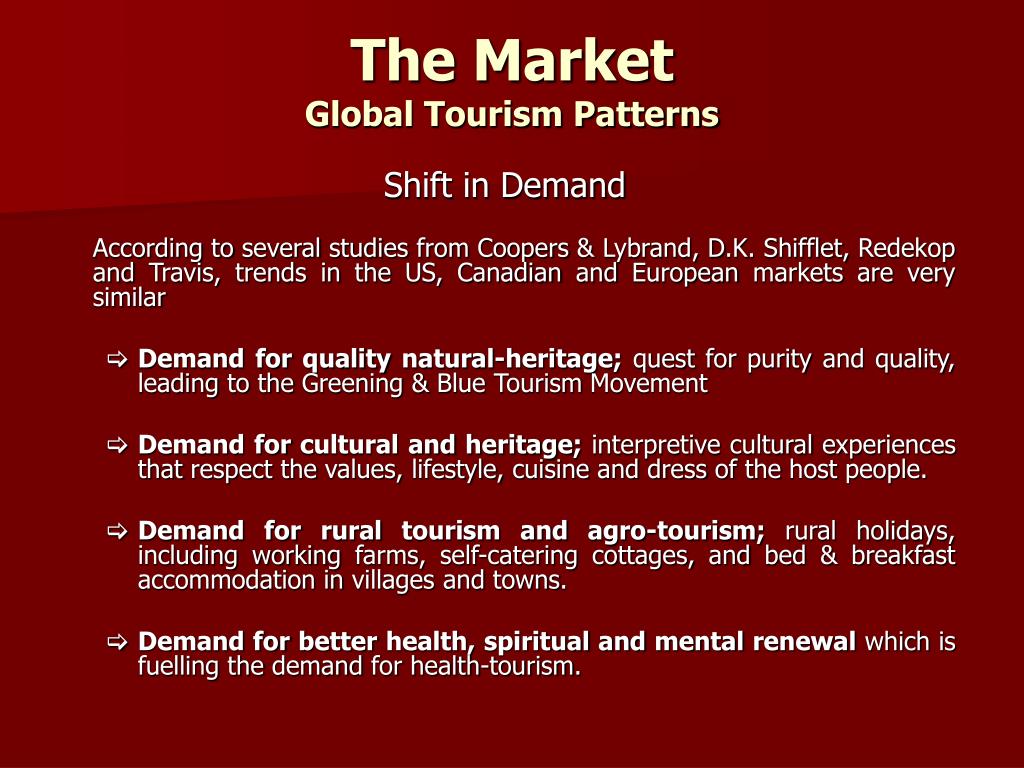 The Market
Global Tourism Patterns

Shift in Demand

According to several studies from Coopers & Lybrand, D.K. Shifflet, Redekop and Travis, trends in the US, Canadian and European markets are very similar

⇨ Demand for quality natural-heritage; quest for purity and quality, leading to the Greening & Blue Tourism Movement

⇨ Demand for cultural and heritage; interpretive cultural experiences that respect the values, lifestyle, cuisine and dress of the host people.

⇨ Demand for rural tourism and agro-tourism; rural holidays, including working farms, self-catering cottages, and bed & breakfast accommodation in villages and towns.

⇨ Demand for better health, spiritual and mental renewal which is fuelling the demand for health-tourism.